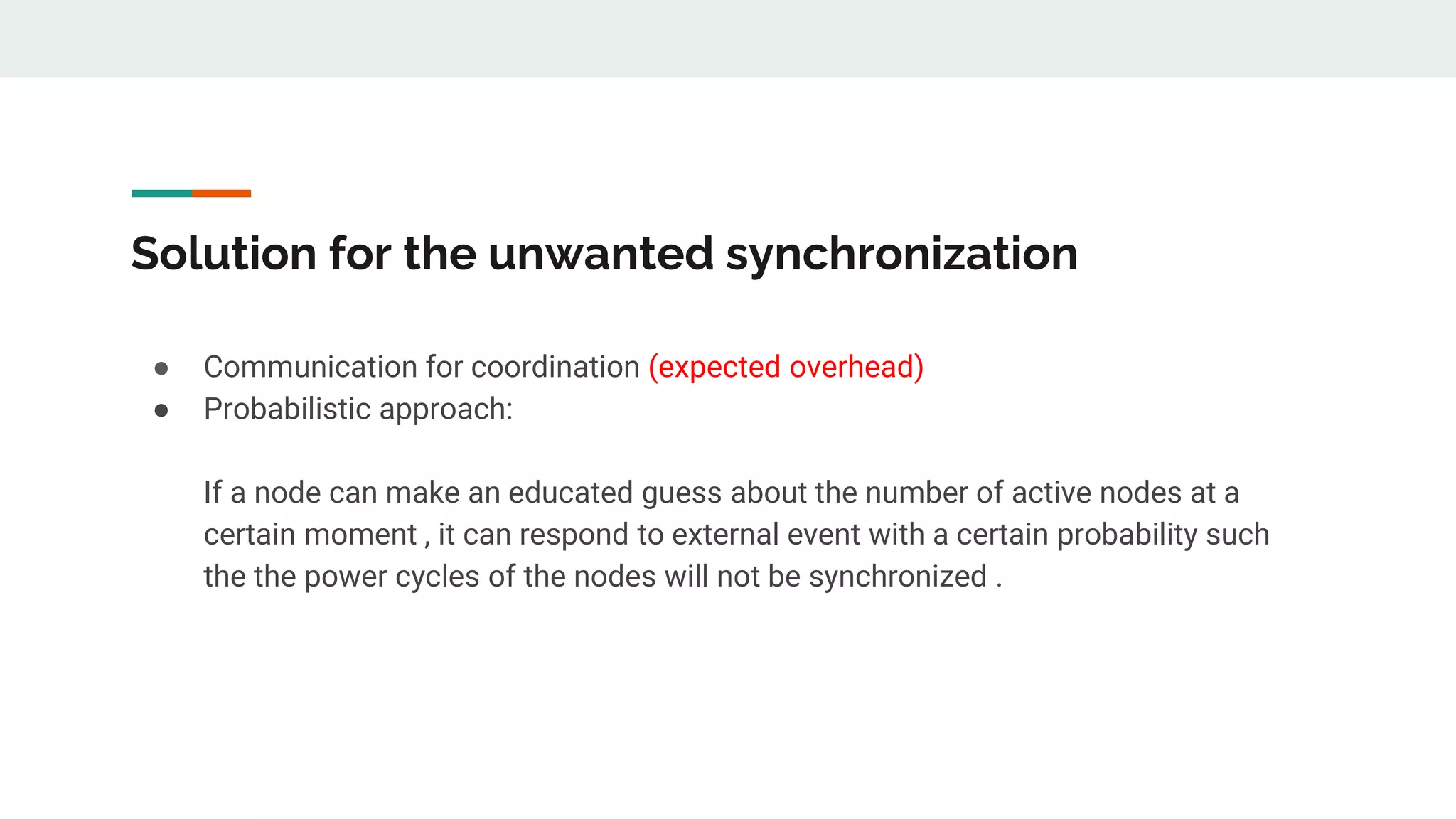 Solution for the unwanted synchronization

● Communication for coordination (expected overhead)
● Probabilistic approach:

If a node can make an educated guess about the number of active nodes at a certain moment , it can respond to external event with a certain probability such the the power cycles of the nodes will not be synchronized .